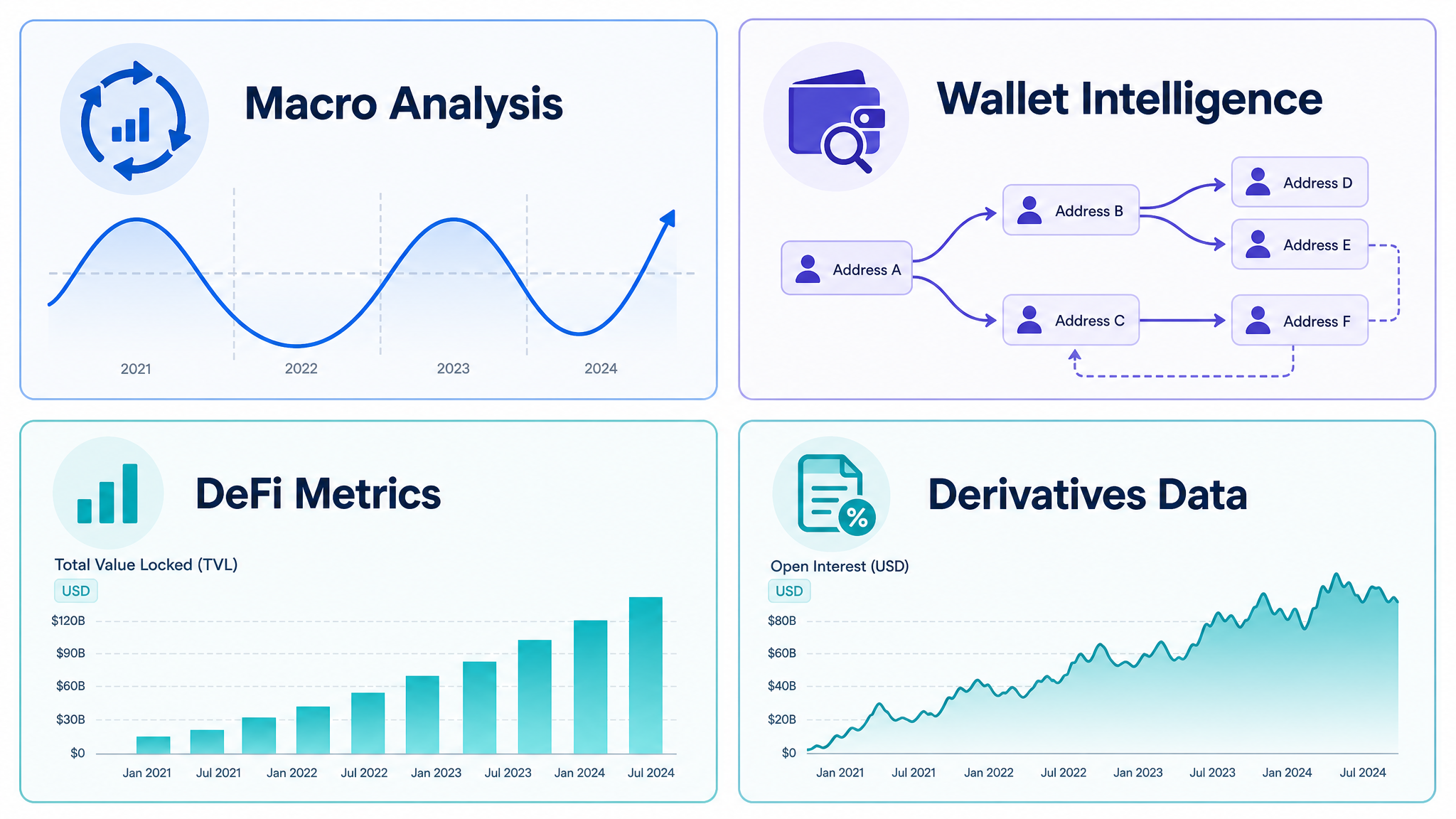 Macro Analysis

2021
2022
2023
2024

Wallet Intelligence

Address A
Address B
Address C
Address D
Address E
Address F

DeFi Metrics

Total Value Locked (TVL)
USD

$120B
$90B
$60B
$30B
$0

Jan 2021 Jul 2021 Jan 2022 Jul 2022 Jan 2023 Jul 2023 Jan 2024 Jul 2024

Derivatives Data

Open Interest (USD)
USD

$80B
$60B
$40B
$20B
$0

Jan 2021 Jul 2021 Jan 2022 Jul 2022 Jan 2023 Jul 2023 Jan 2024 Jul 2024